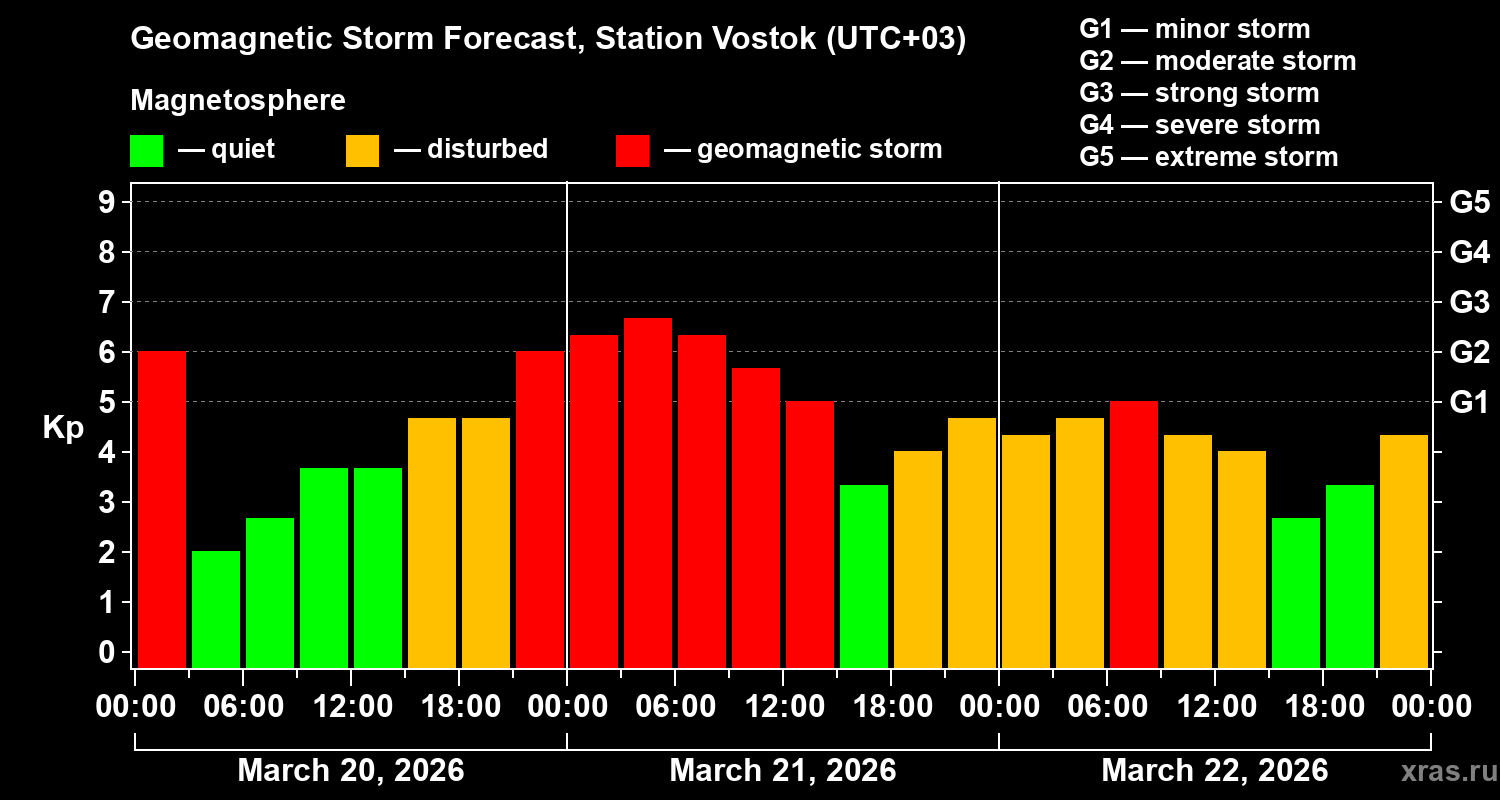 Geomagnetic Storm Forecast, Station Vostok (UTC+03)

Magnetosphere

— quiet — disturbed — geomagnetic storm

G1 — minor storm
G2 — moderate storm
G3 — strong storm
G4 — severe storm
G5 — extreme storm

Kp

9 8 7 6 5 4 3 2 1 0

G5 G4 G3 G2 G1

00:00 06:00 12:00 18:00 00:00 06:00 12:00 18:00 00:00 06:00 12:00 18:00 00:00

March 20, 2026 March 21, 2026 March 22, 2026

xras.ru